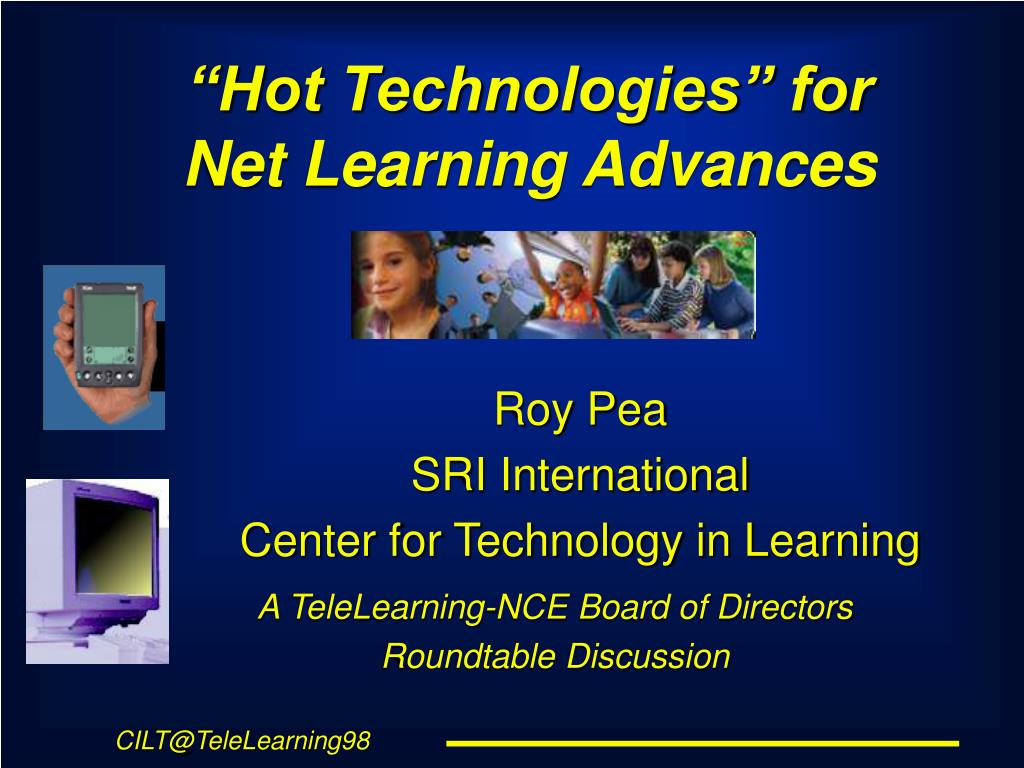 “Hot Technologies” for Net Learning Advances

Roy Pea
SRI International
Center for Technology in Learning

A TeleLearning-NCE Board of Directors Roundtable Discussion

CILT@TeleLearning98